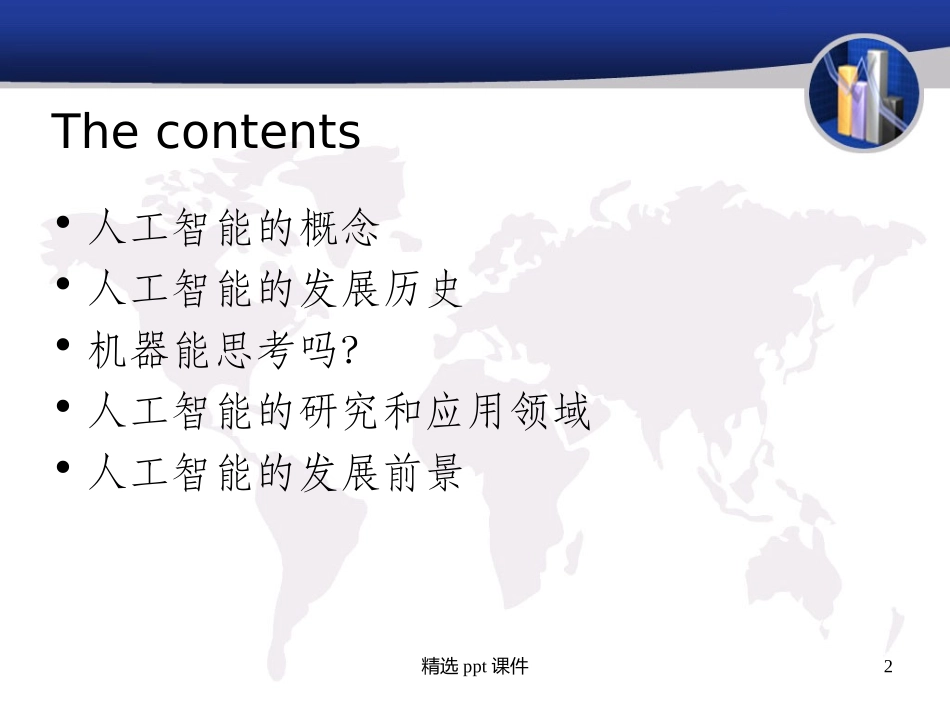 The contents

• 人工智能的概念
• 人工智能的发展历史
• 机器能思考吗?
• 人工智能的研究和应用领域
• 人工智能的发展前景

精选 ppt 课件

2